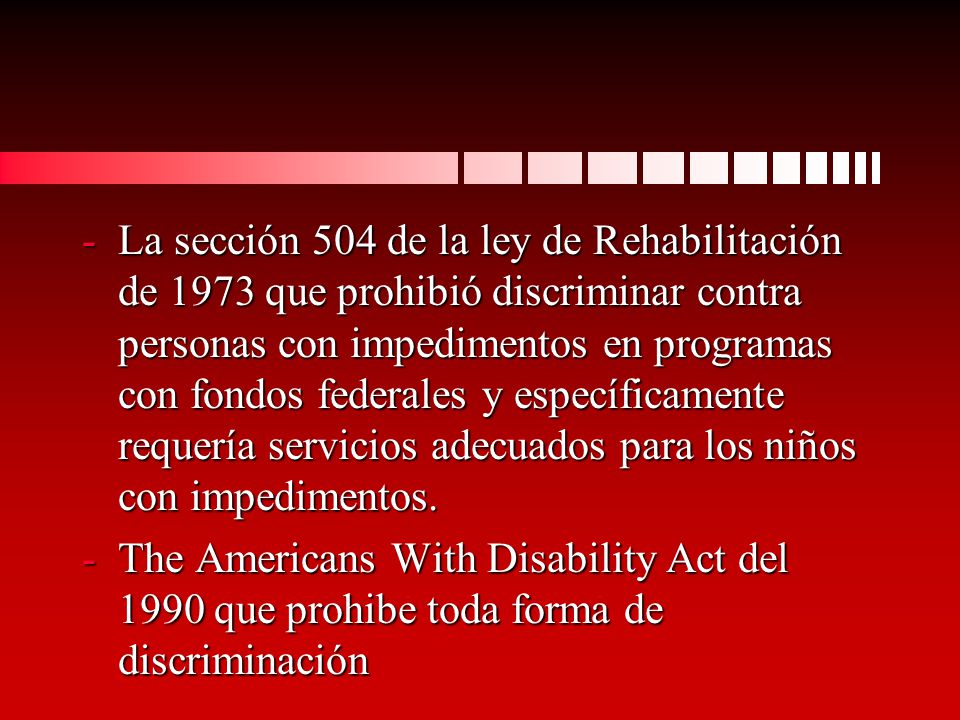 - La sección 504 de la ley de Rehabilitación de 1973 que prohibió discriminar contra personas con impedimentos en programas con fondos federales y específicamente requería servicios adecuados para los niños con impedimentos.

- The Americans With Disability Act del 1990 que prohibe toda forma de discriminación